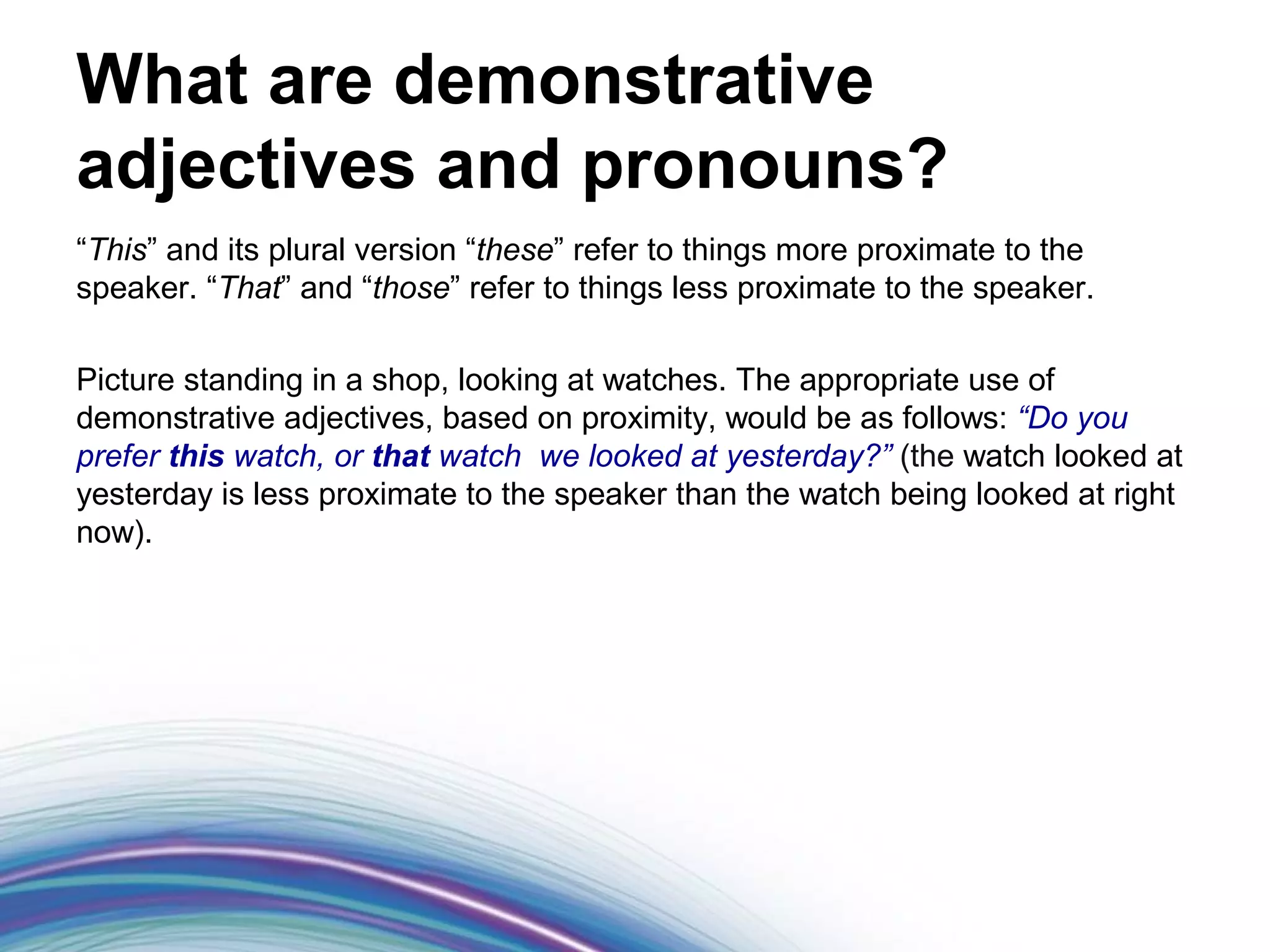 What are demonstrative adjectives and pronouns?

“This” and its plural version “these” refer to things more proximate to the speaker. “That” and “those” refer to things less proximate to the speaker.

Picture standing in a shop, looking at watches. The appropriate use of demonstrative adjectives, based on proximity, would be as follows: “Do you prefer this watch, or that watch  we looked at yesterday?” (the watch looked at yesterday is less proximate to the speaker than the watch being looked at right now).